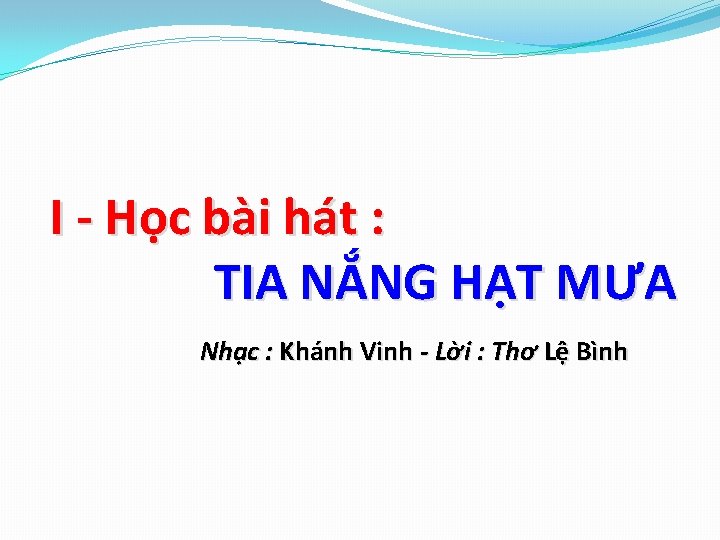 I - Học bài hát :

TIA NẮNG HẠT MƯA

Nhạc : Khánh Vinh - Lời : Thơ Lệ Bình